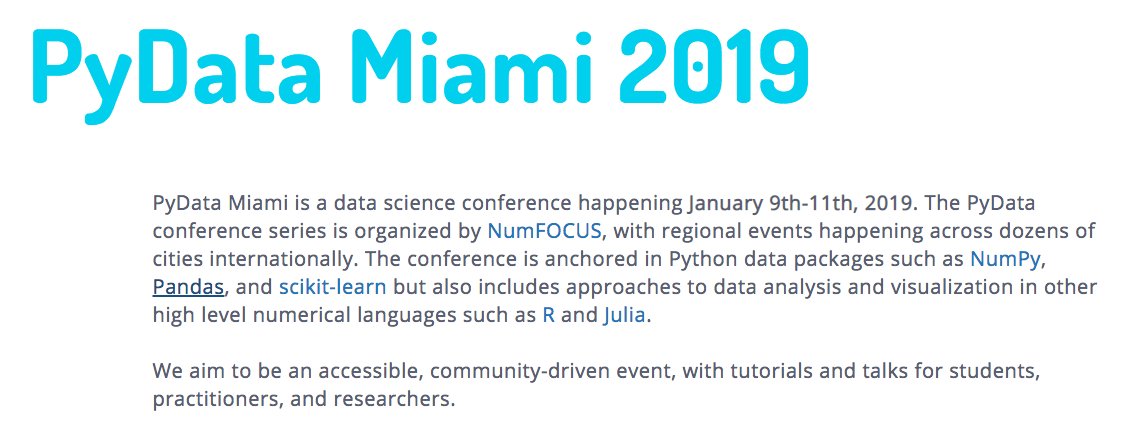 PyData Miami 2019

PyData Miami is a data science conference happening January 9th-11th, 2019. The PyData conference series is organized by NumFOCUS, with regional events happening across dozens of cities internationally. The conference is anchored in Python data packages such as NumPy, Pandas, and scikit-learn but also includes approaches to data analysis and visualization in other high level numerical languages such as R and Julia.

We aim to be an accessible, community-driven event, with tutorials and talks for students, practitioners, and researchers.